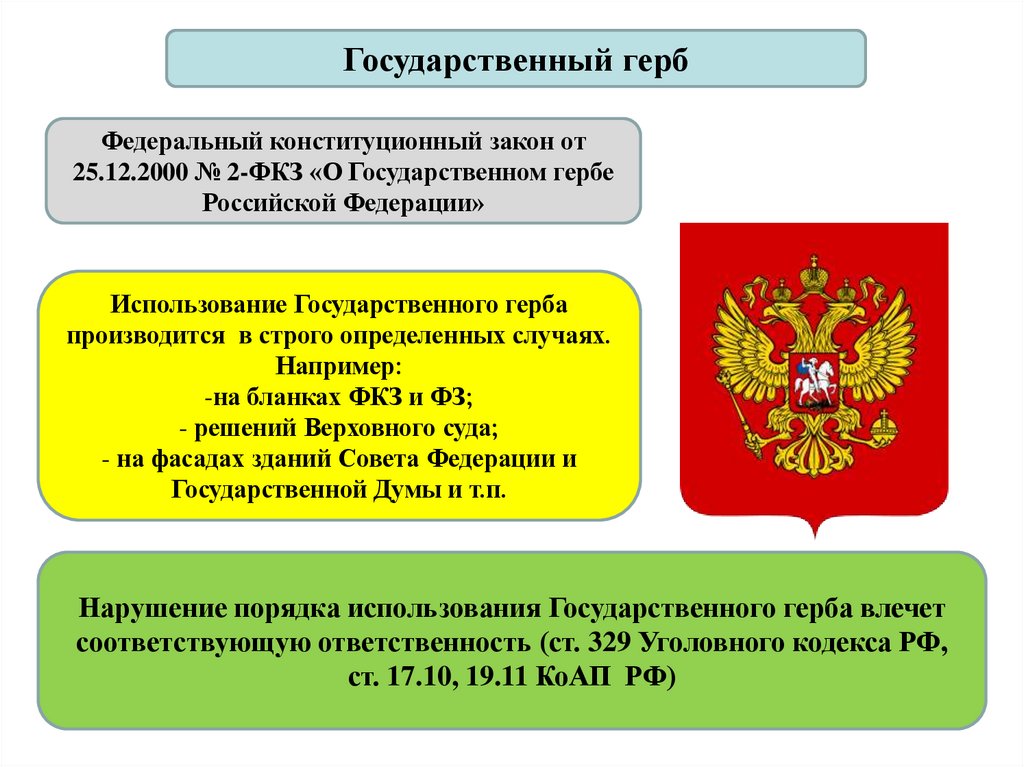 Государственный герб

Федеральный конституционный закон от 25.12.2000 № 2-ФКЗ «О Государственном гербе Российской Федерации»

Использование Государственного герба производится в строго определенных случаях.
Например:
-на бланках ФКЗ и ФЗ;
- решений Верховного суда;
- на фасадах зданий Совета Федерации и Государственной Думы и т.п.

Нарушение порядка использования Государственного герба влечет соответствующую ответственность (ст. 329 Уголовного кодекса РФ, ст. 17.10, 19.11 КоАП РФ)